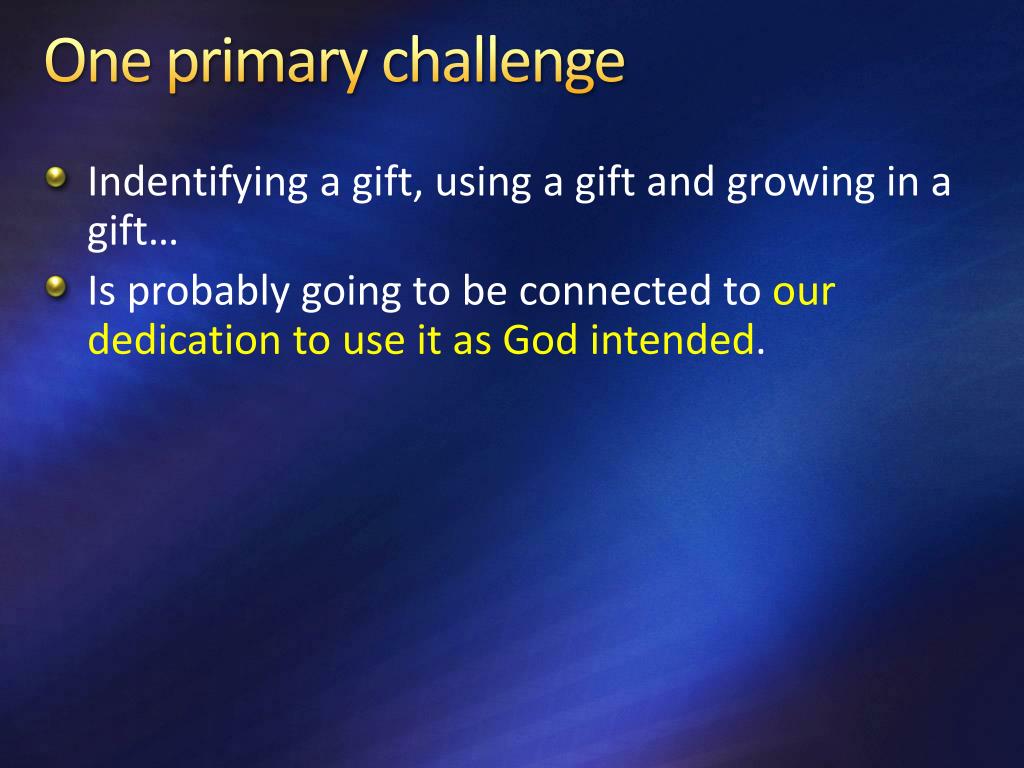 One primary challenge

Indentifying a gift, using a gift and growing in a gift…

Is probably going to be connected to our dedication to use it as God intended.